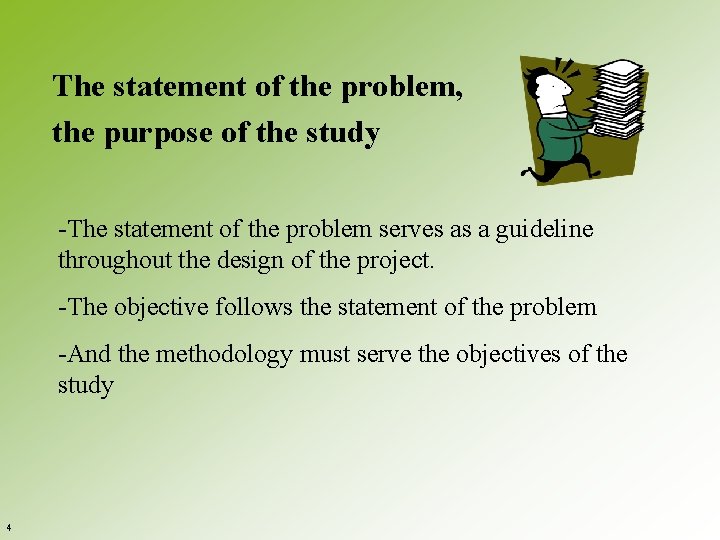 The statement of the problem, the purpose of the study

-The statement of the problem serves as a guideline throughout the design of the project.

-The objective follows the statement of the problem

-And the methodology must serve the objectives of the study

4